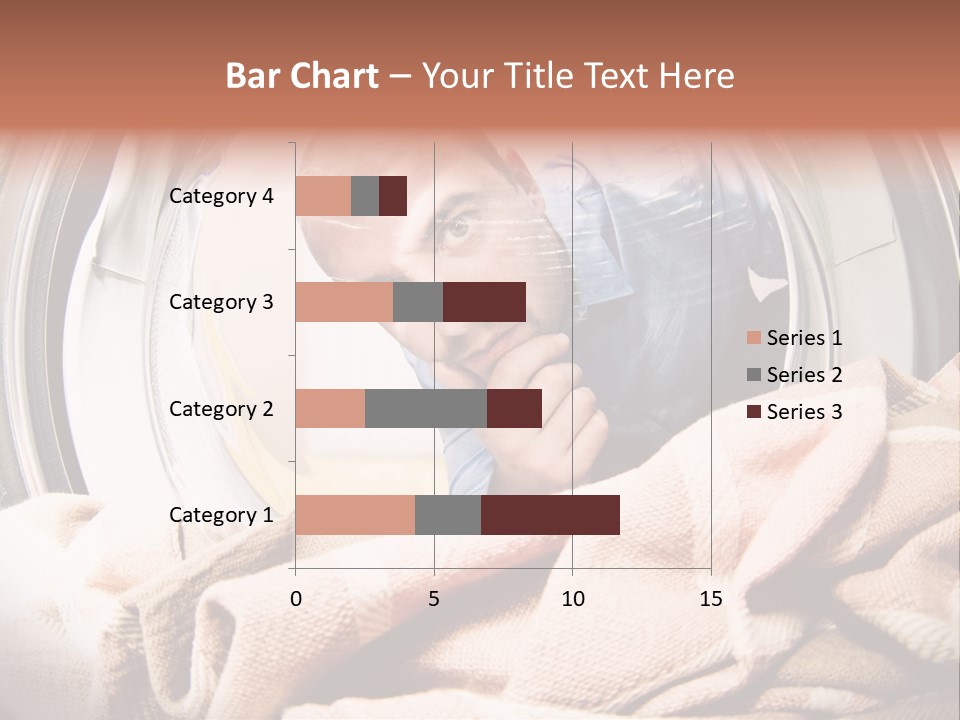 Bar Chart – Your Title Text Here

Category 4
Category 3
Category 2
Category 1

0
5
10
15

Series 1
Series 2
Series 3